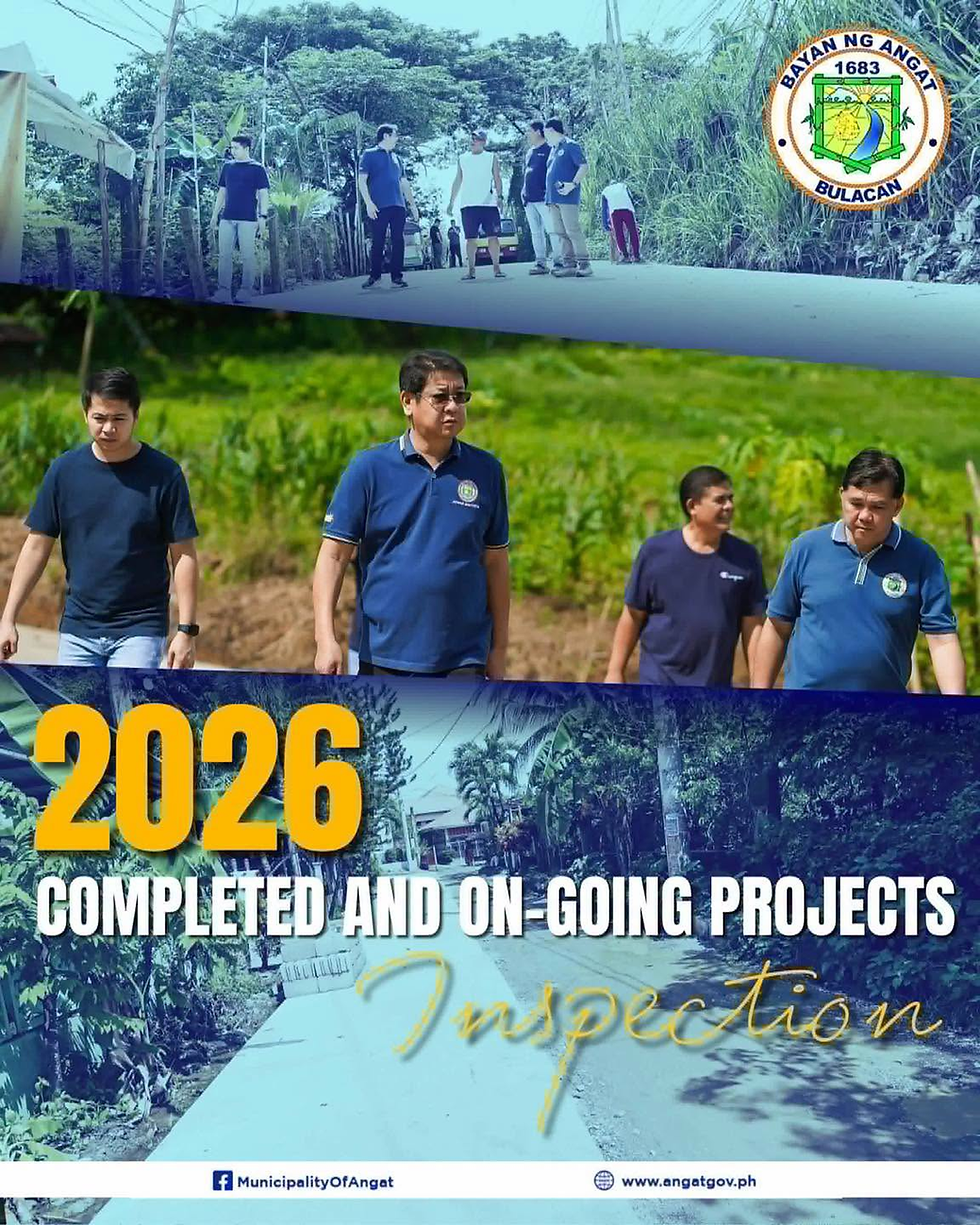 BAYAN NG ANGAT
1683
BULACAN

2026
COMPLETED AND ON-GOING PROJECTS
Inspection

MunicipalityOfAngat
www.angatgov.ph